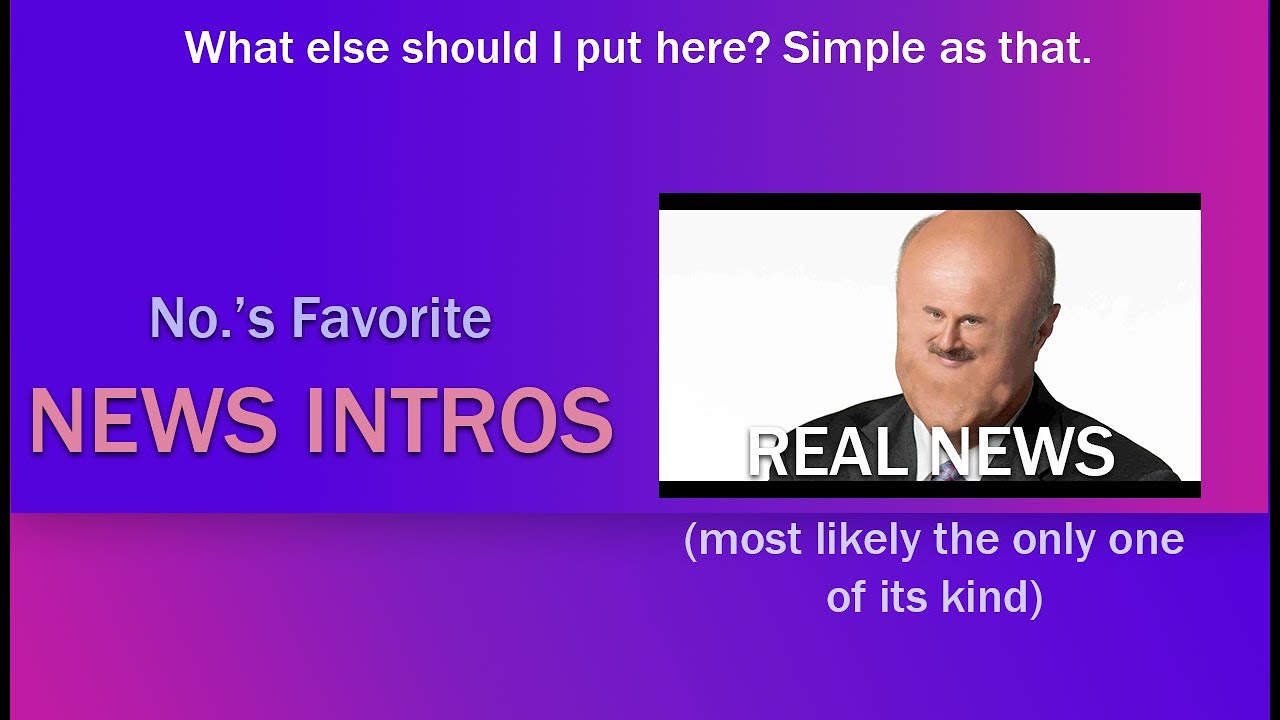 What else should I put here? Simple as that.

No.'s Favorite
NEWS INTROS

REAL NEWS

(most likely the only one of its kind)